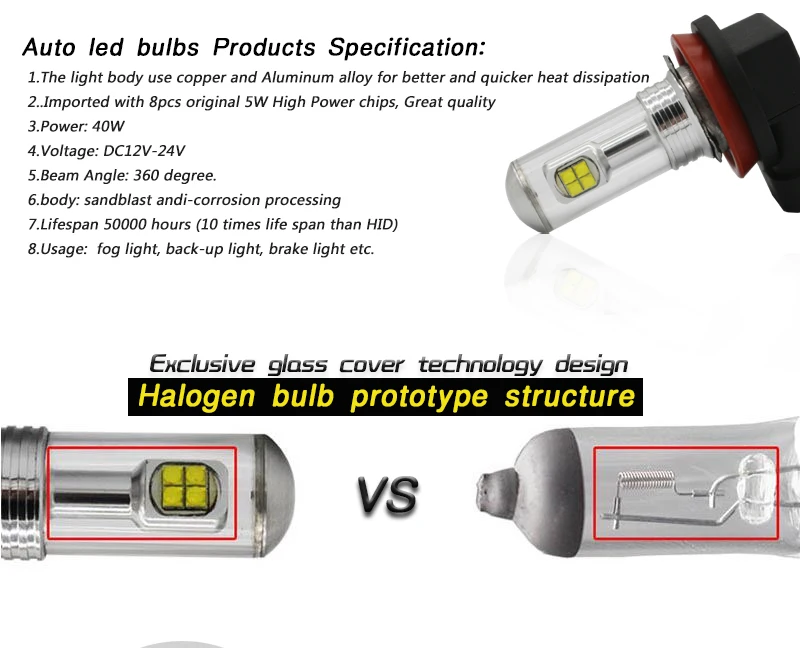 Auto led bulbs Products Specification:

1.The light body use copper and Aluminum alloy for better and quicker heat dissipation
2..Imported with 8pcs original 5W High Power chips, Great quality
3.Power: 40W
4.Voltage: DC12V-24V
5.Beam Angle: 360 degree.
6.body: sandblast andi-corrosion processing
7.Lifespan 50000 hours (10 times life span than HID)
8.Usage: fog light, back-up light, brake light etc.

Exclusive glass cover technology design
Halogen bulb prototype structure

VS